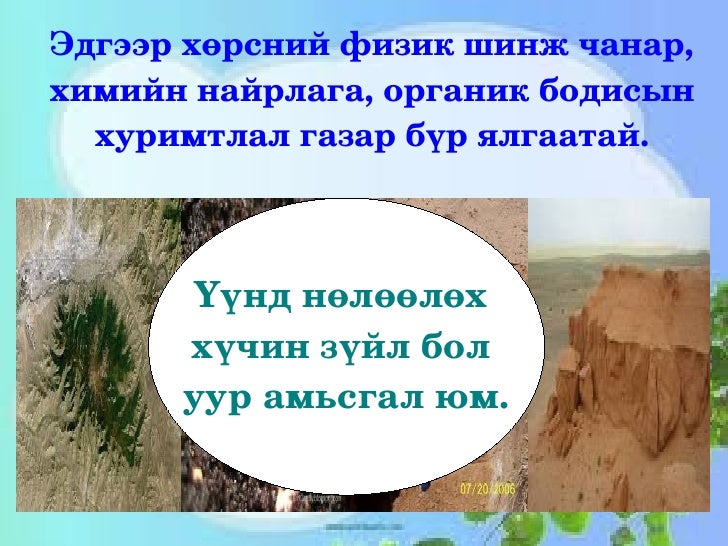 Эдгээр хөрсний физик шинж чанар, химийн найрлага, органик бодисын хуримтлал газар бүр ялгаатай.

Үүнд нөлөөлөх хүчин зүйл бол уур амьсгал юм.

07/20/2006